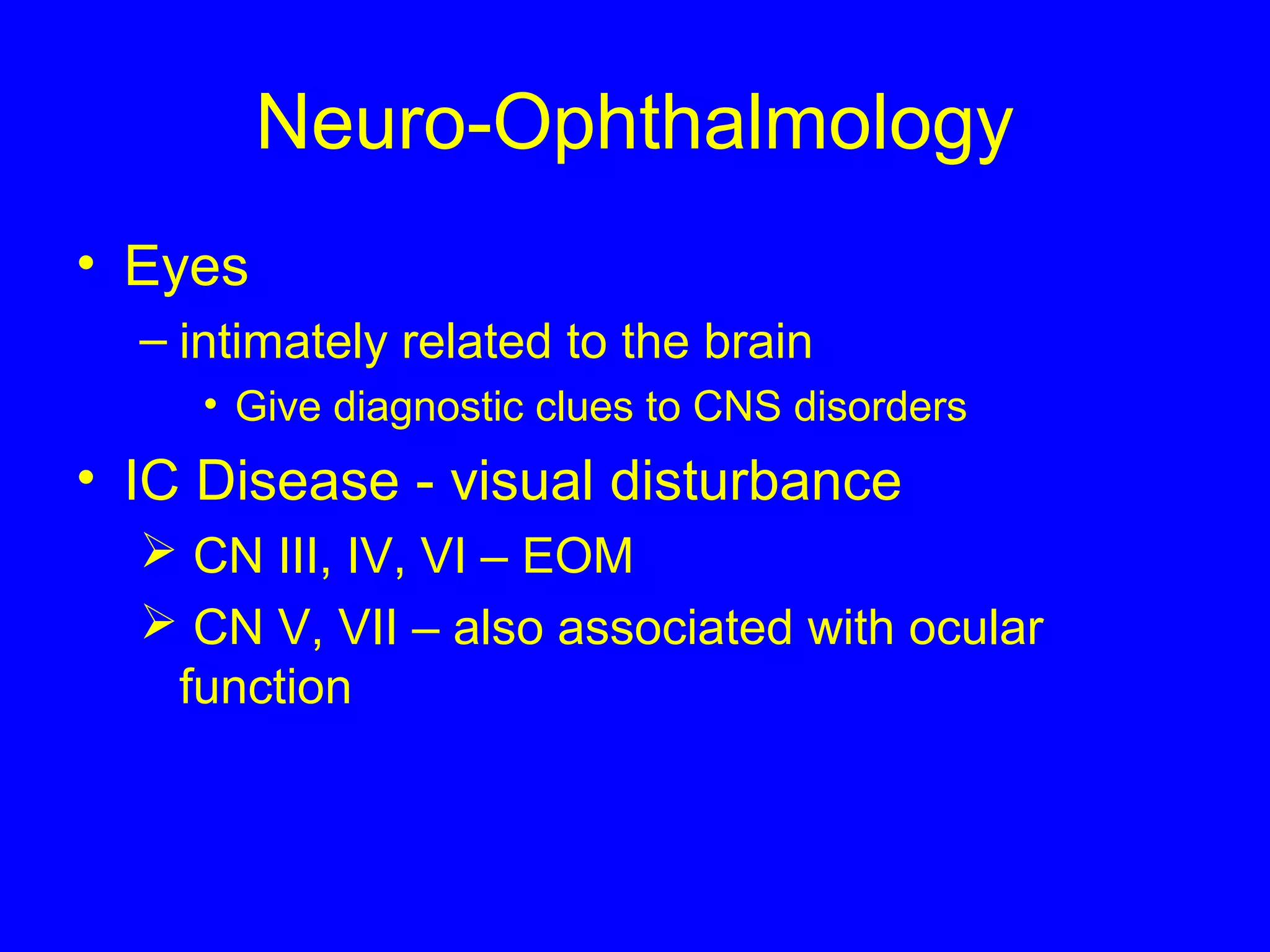 Neuro-Ophthalmology

• Eyes

– intimately related to the brain

• Give diagnostic clues to CNS disorders

• IC Disease - visual disturbance

➢ CN III, IV, VI – EOM

➢ CN V, VII – also associated with ocular function